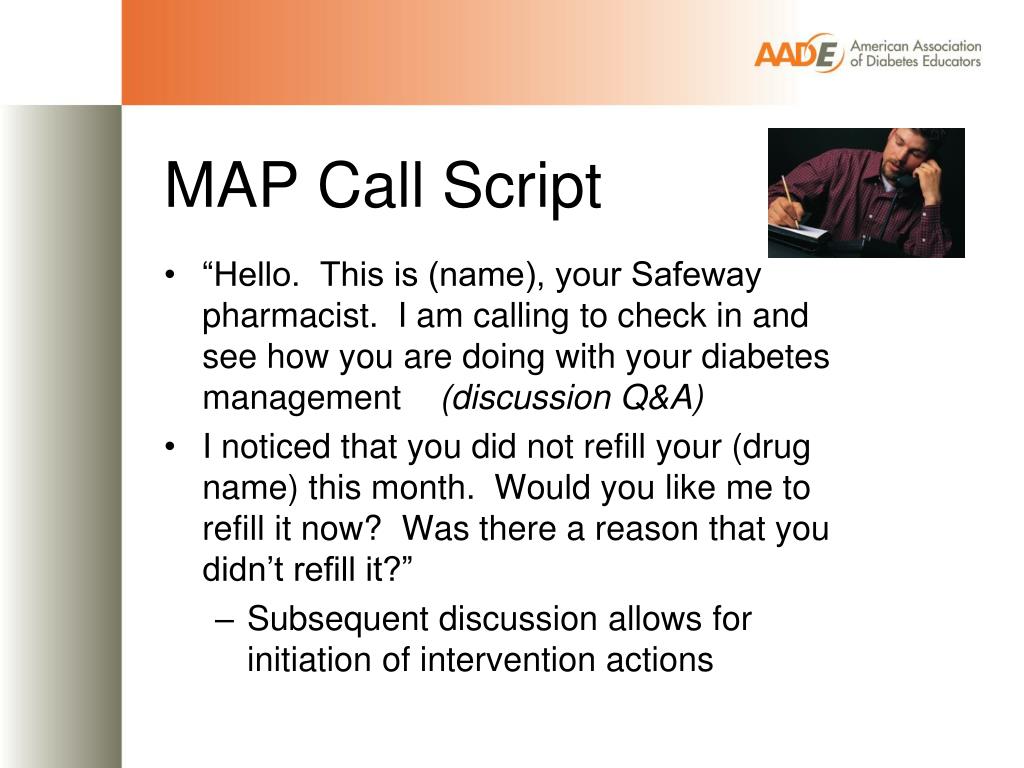 AADE American Association of Diabetes Educators

MAP Call Script

• “Hello. This is (name), your Safeway pharmacist. I am calling to check in and see how you are doing with your diabetes management (discussion Q&A)
• I noticed that you did not refill your (drug name) this month. Would you like me to refill it now? Was there a reason that you didn’t refill it?”
– Subsequent discussion allows for initiation of intervention actions